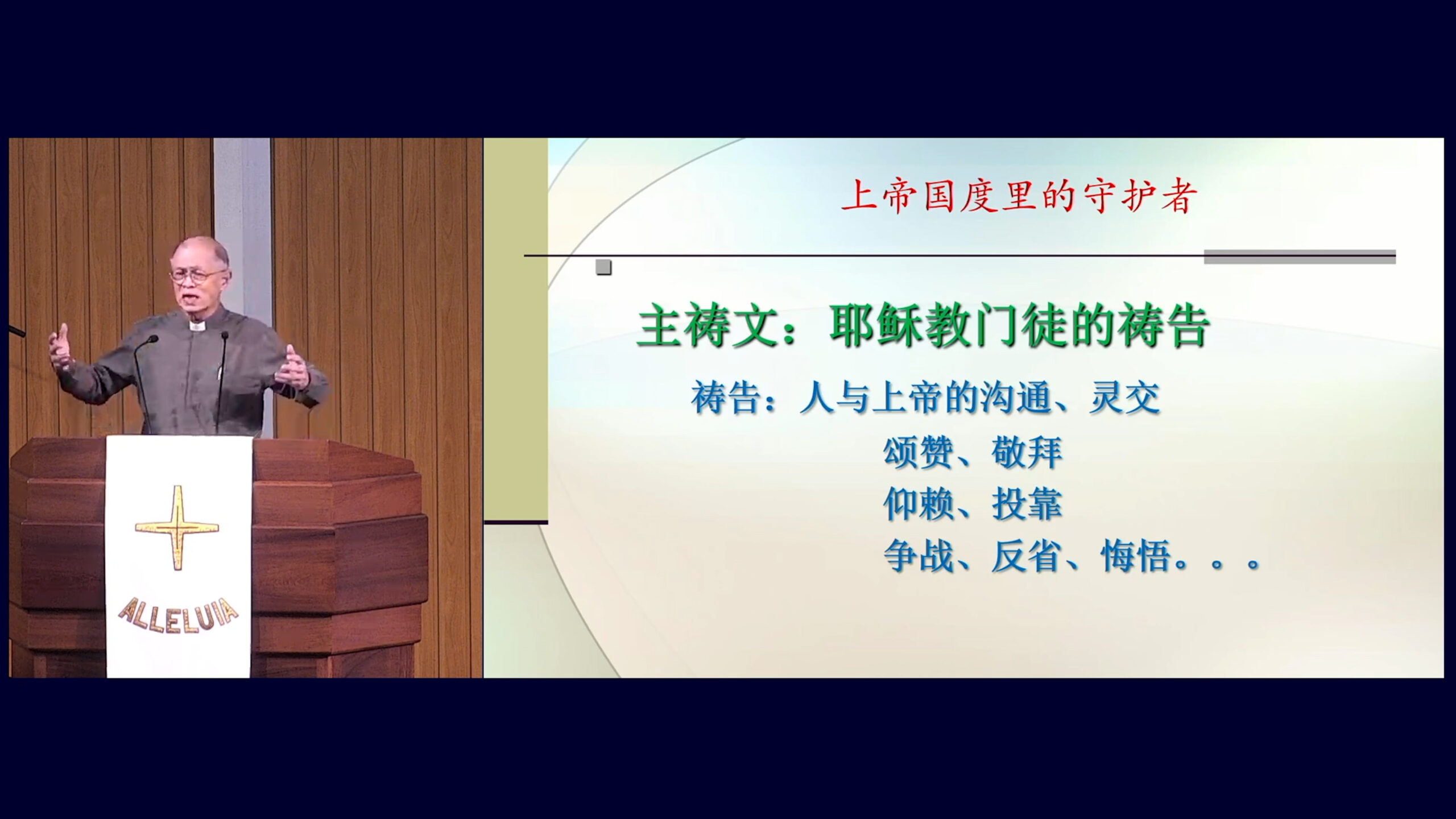 ALLELUIA

上帝国度里的守护者

主祷文：耶稣教门徒的祷告

祷告：人与上帝的沟通、灵交

颂赞、敬拜

仰赖、投靠

争战、反省、悔悟。。。